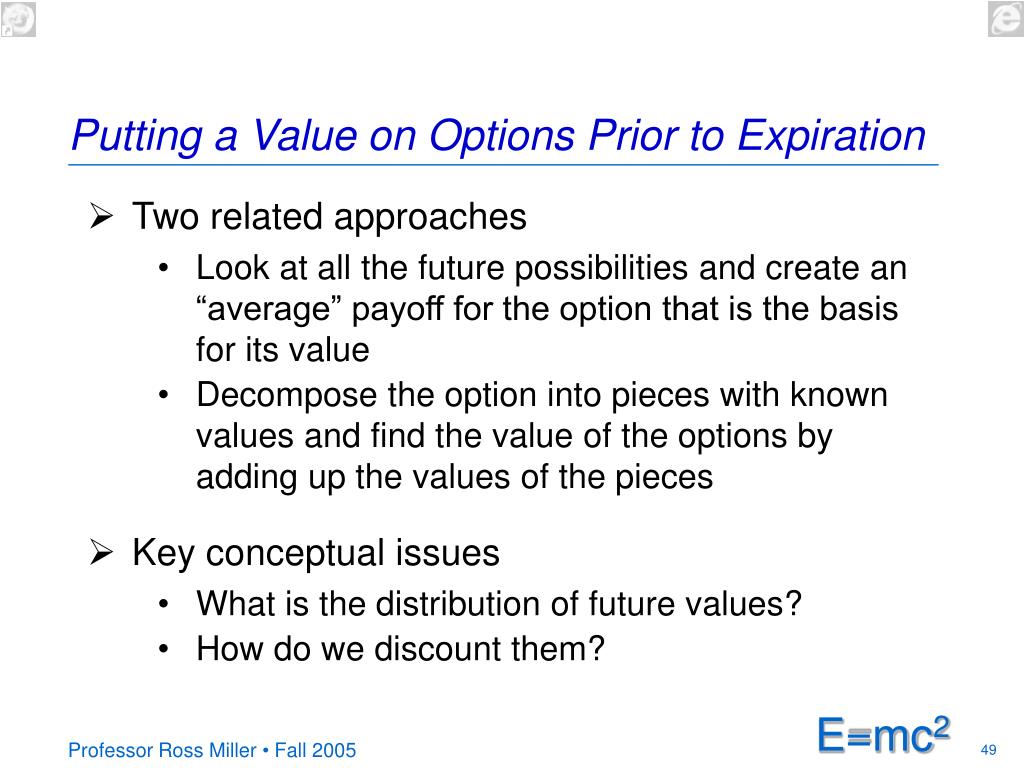 Putting a Value on Options Prior to Expiration

➢ Two related approaches
• Look at all the future possibilities and create an “average” payoff for the option that is the basis for its value
• Decompose the option into pieces with known values and find the value of the options by adding up the values of the pieces

➢ Key conceptual issues
• What is the distribution of future values?
• How do we discount them?

Professor Ross Miller • Fall 2005

$E=mc^2$

49